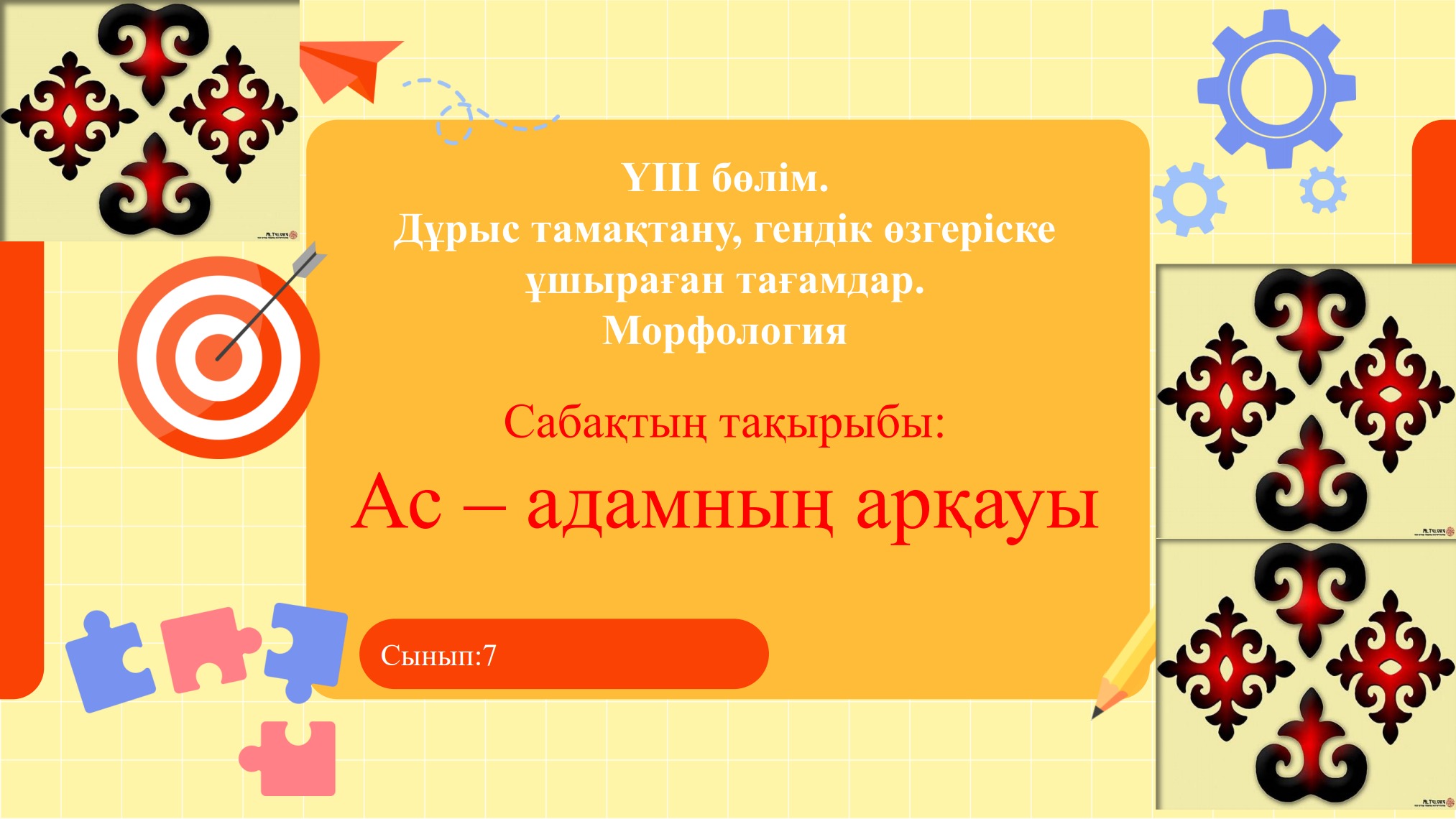 ҮІІІ бөлім.
Дұрыс тамақтану, гендік өзгеріске ұшыраған тағамдар.
Морфология

Сабақтың тақырыбы:
Ас – адамның арқауы

Сынып:7